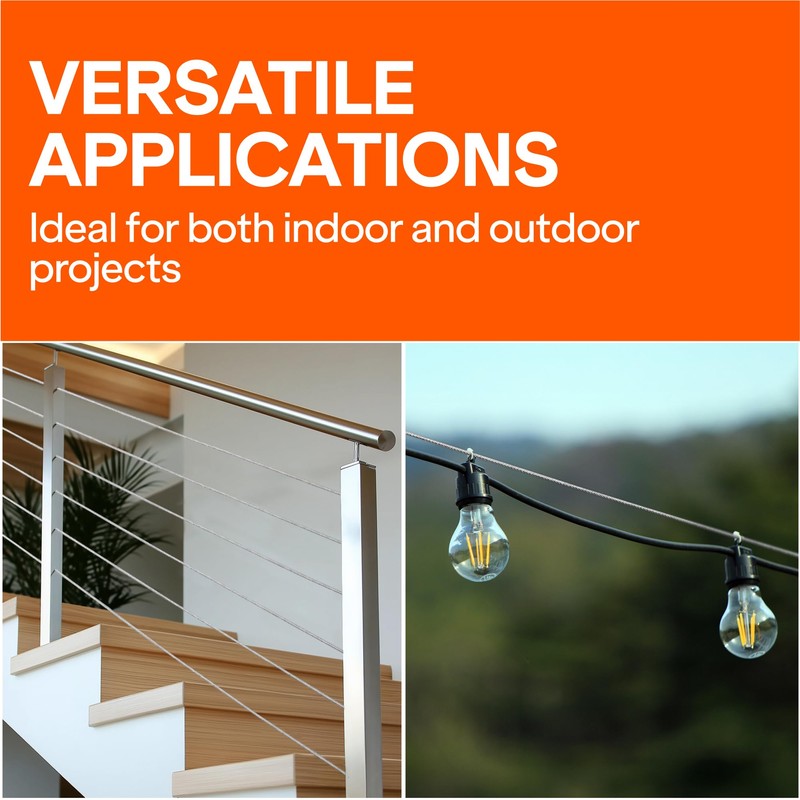 VERSATILE APPLICATIONS

Ideal for both indoor and outdoor projects